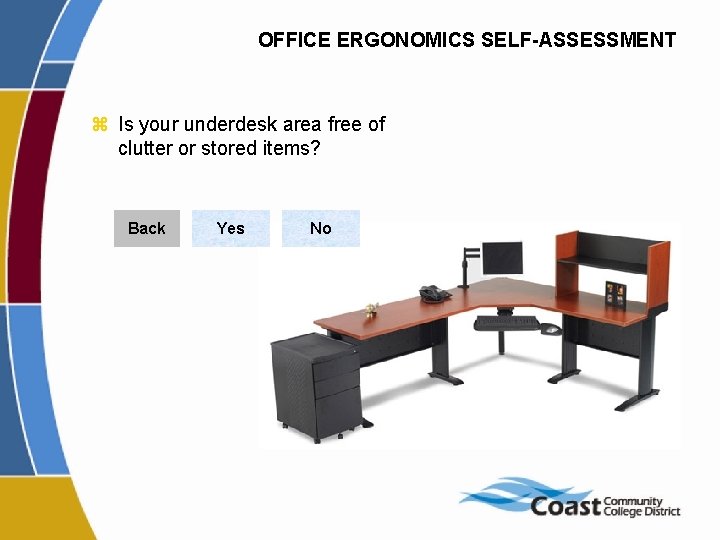 OFFICE ERGONOMICS SELF-ASSESSMENT

⌘ Is your underdesk area free of clutter or stored items?

Back Yes No

Coast Community College District